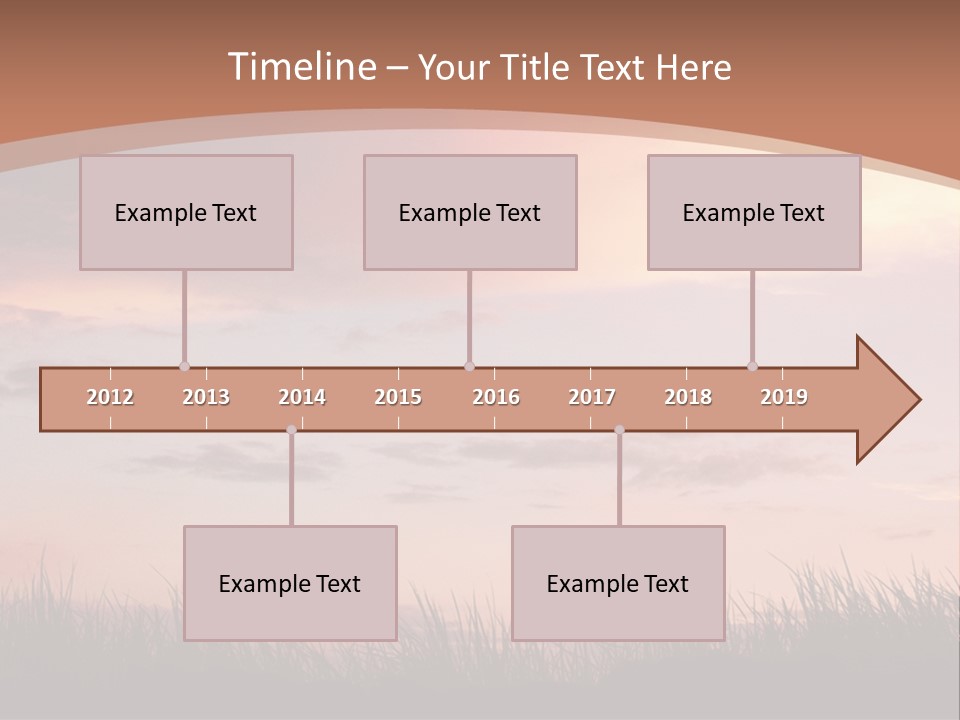 Timeline – Your Title Text Here

Example Text

Example Text

Example Text

2012 2013 2014 2015 2016 2017 2018 2019

Example Text

Example Text